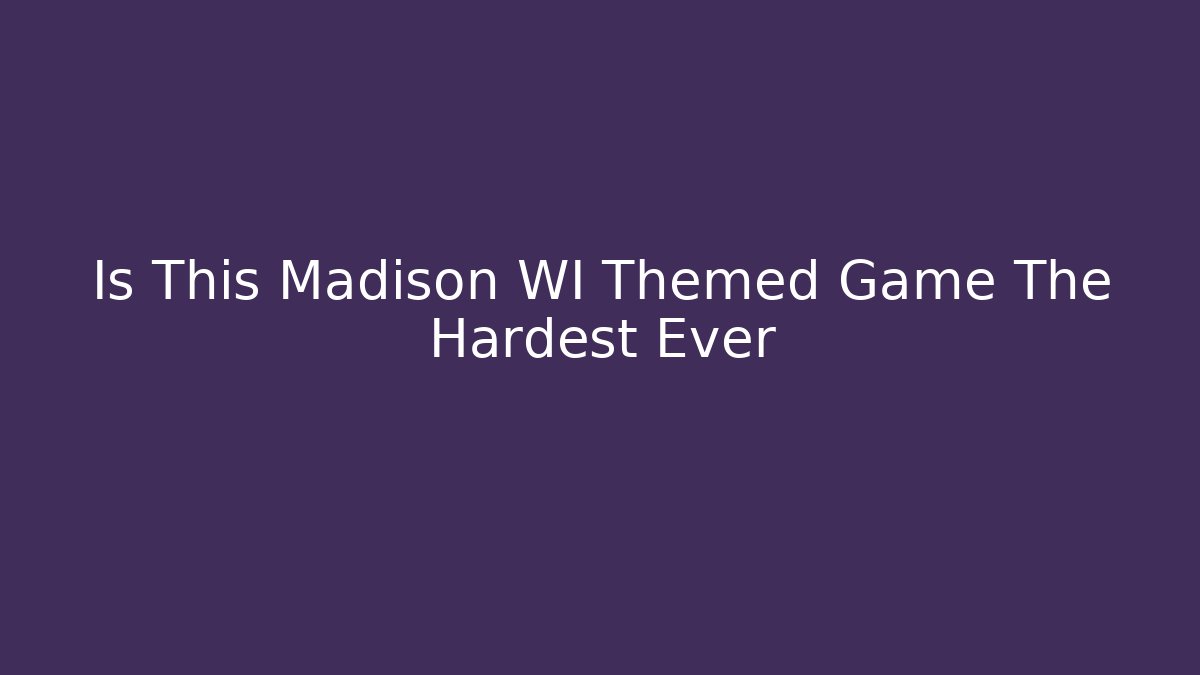 Is This Madison WI Themed Game The Hardest Ever